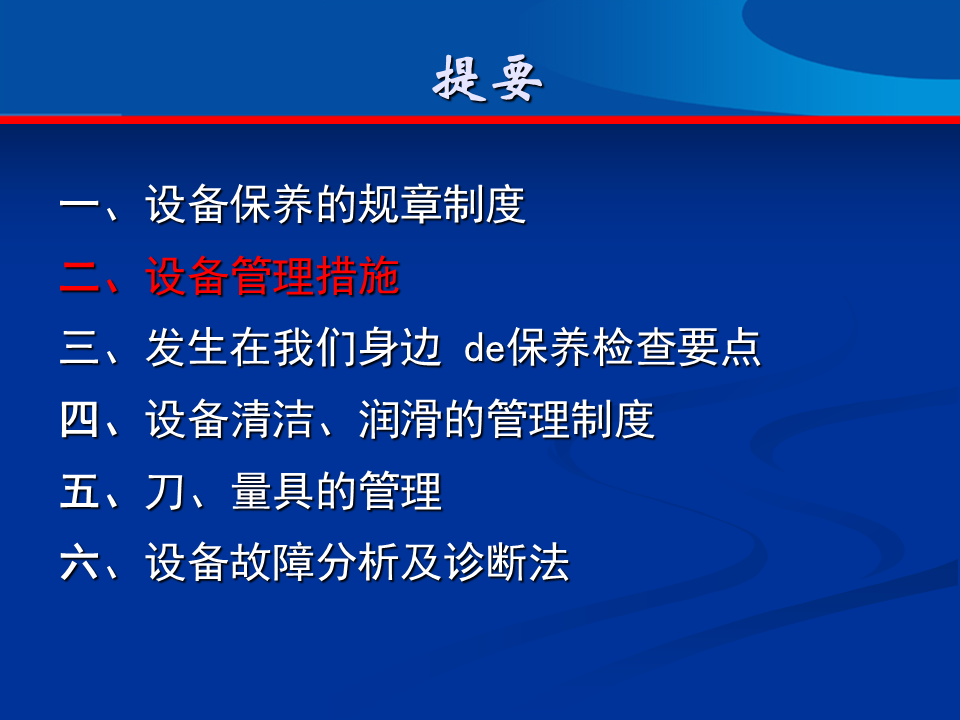 提要

一、设备保养的规章制度

二、设备管理措施

三、发生在我们身边 de保养检查要点

四、设备清洁、润滑的管理制度

五、刀、量具的管理

六、设备故障分析及诊断法